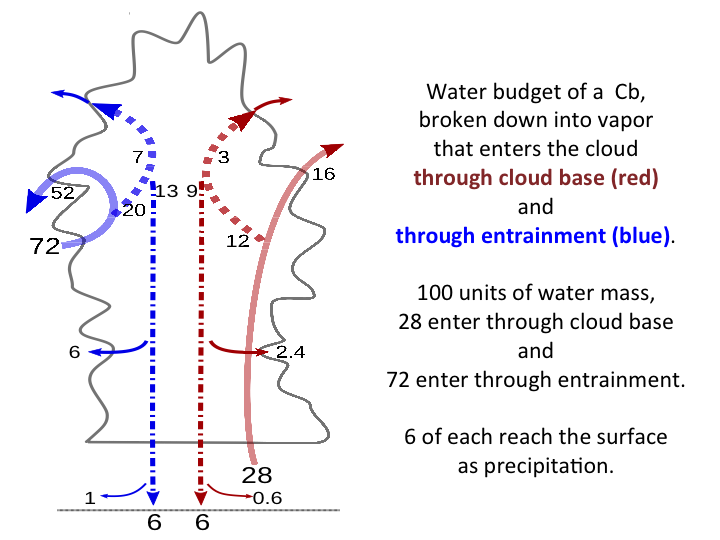 7
3
16
52
13
9
20
12
72
6
2.4
28
1
0.6
6
6

Water budget of a Cb, broken down into vapor that enters the cloud **through cloud base (red)** and **through entrainment (blue)**.

100 units of water mass, 28 enter through cloud base and 72 enter through entrainment.

6 of each reach the surface as precipitation.